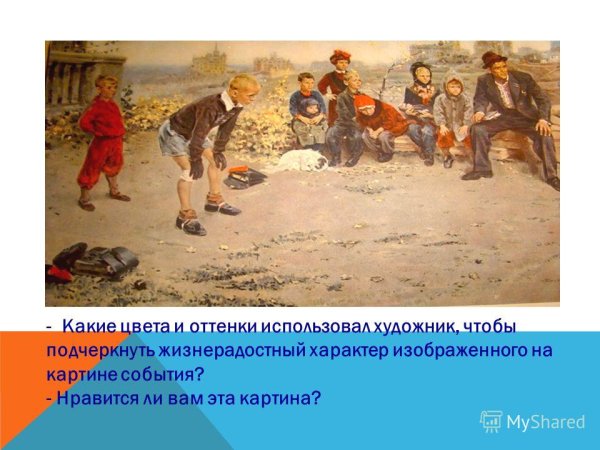 - Какие цвета и оттенки использовал художник, чтобы подчеркнуть жизнерадостный характер изображенного на картине события?
- Нравится ли вам эта картина?

MyShared